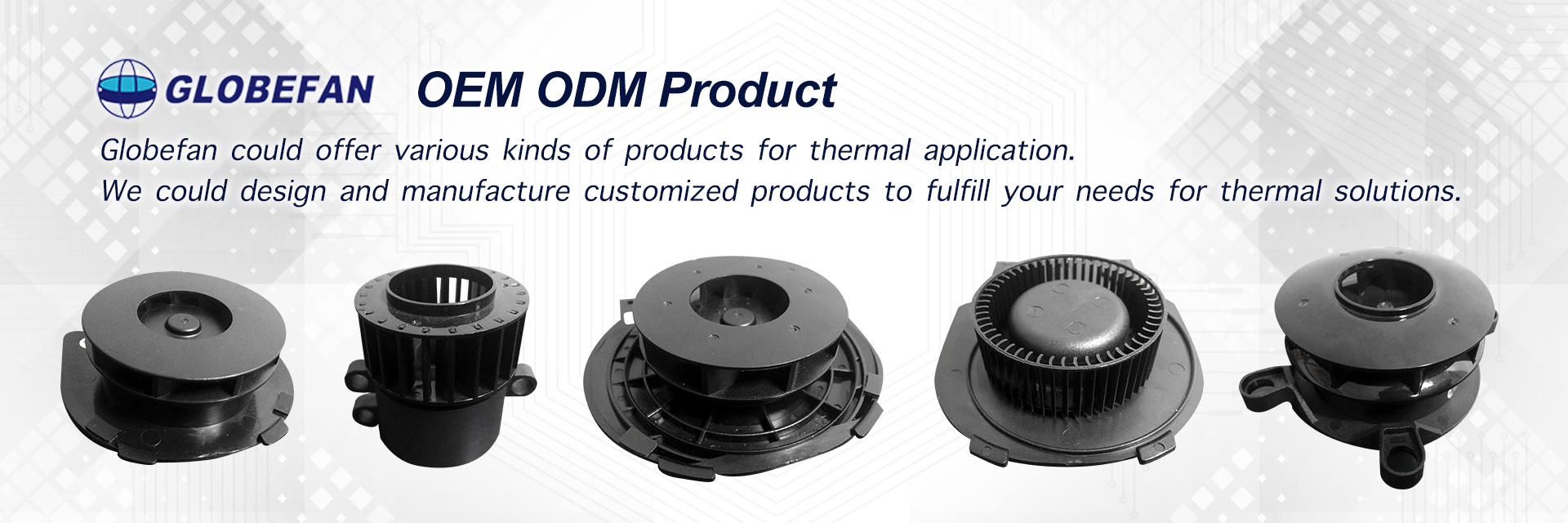 GLOBEFAN OEM ODM Product

Globefan could offer various kinds of products for thermal application.
We could design and manufacture customized products to fulfill your needs for thermal solutions.